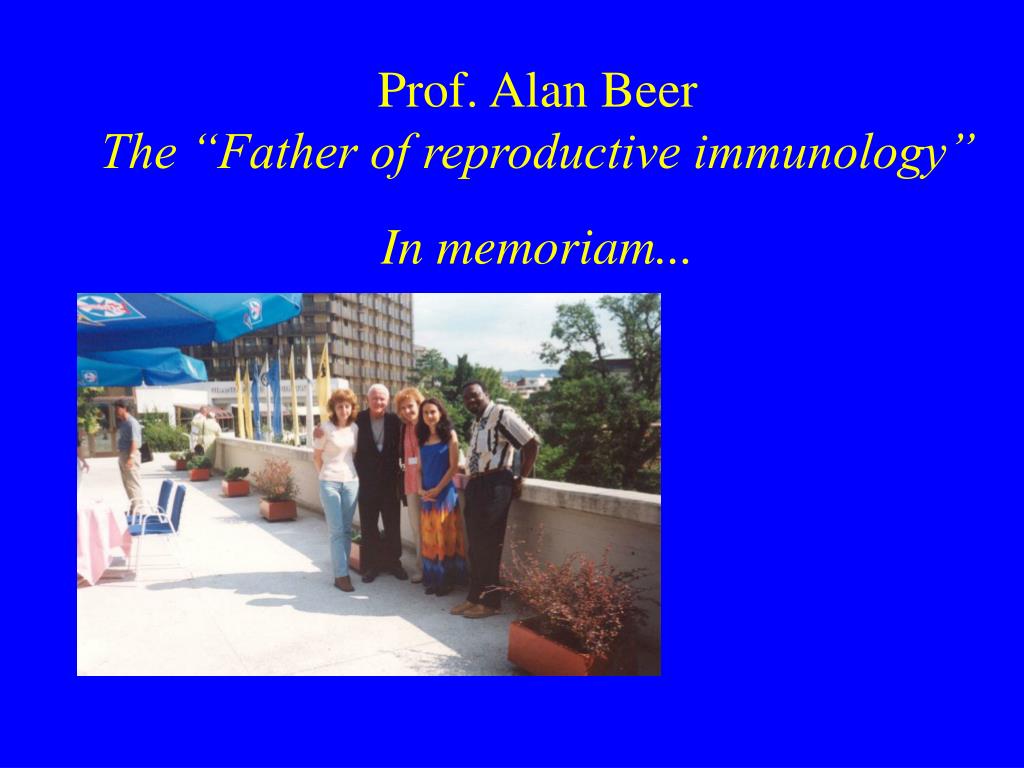 Prof. Alan Beer
The “Father of reproductive immunology”

In memoriam...